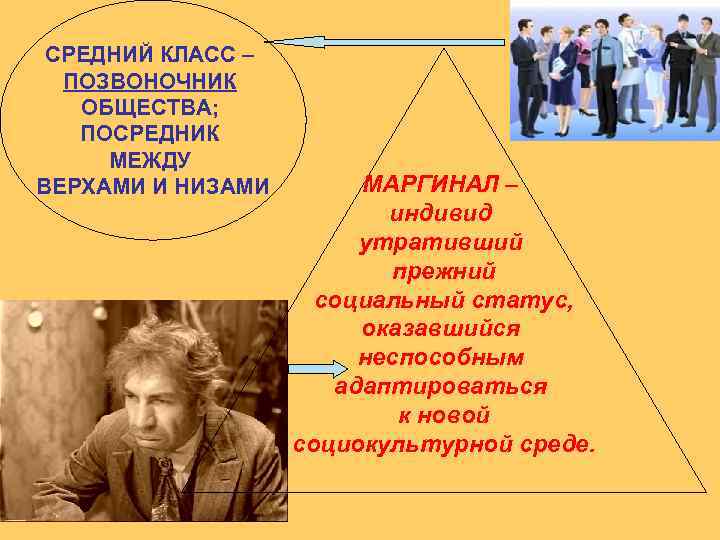 СРЕДНИЙ КЛАСС – ПОЗВОНОЧНИК ОБЩЕСТВА; ПОСРЕДНИК МЕЖДУ ВЕРХАМИ И НИЗАМИ

МАРГИНАЛ – индивид утративший прежний социальный статус, оказавшийся неспособным адаптироваться к новой социокультурной среде.